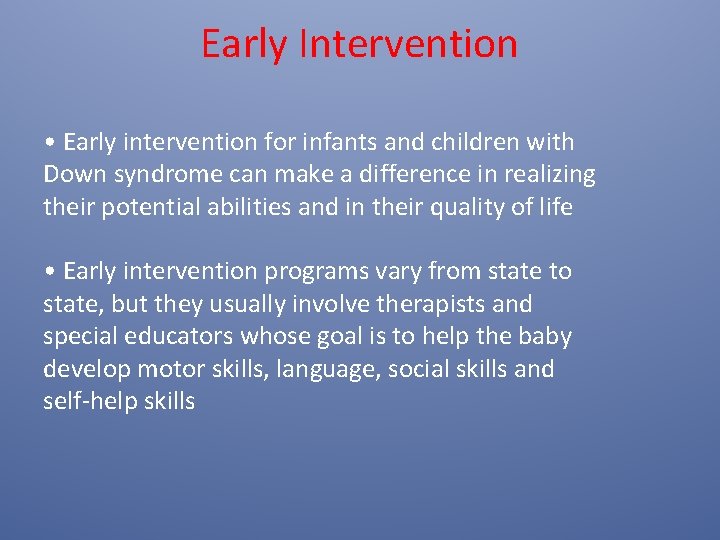 Early Intervention

• Early intervention for infants and children with Down syndrome can make a difference in realizing their potential abilities and in their quality of life

• Early intervention programs vary from state to state, but they usually involve therapists and special educators whose goal is to help the baby develop motor skills, language, social skills and self-help skills